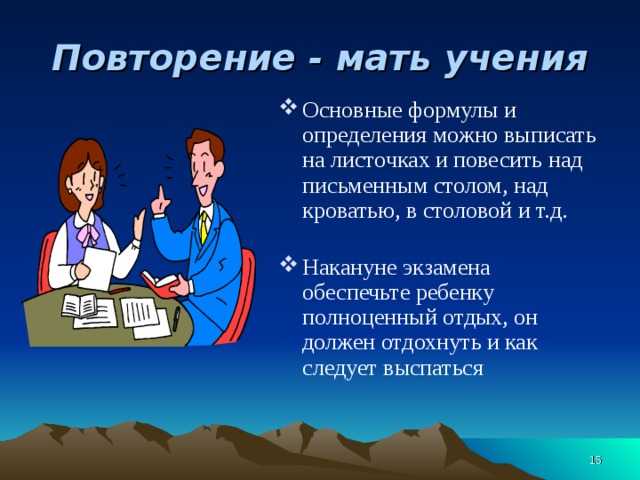 Повторение - мать учения

❖ Основные формулы и определения можно выписать на листочках и повесить над письменным столом, над кроватью, в столовой и т.д.

❖ Накануне экзамена обеспечьте ребенку полноценный отдых, он должен отдохнуть и как следует выспаться

15